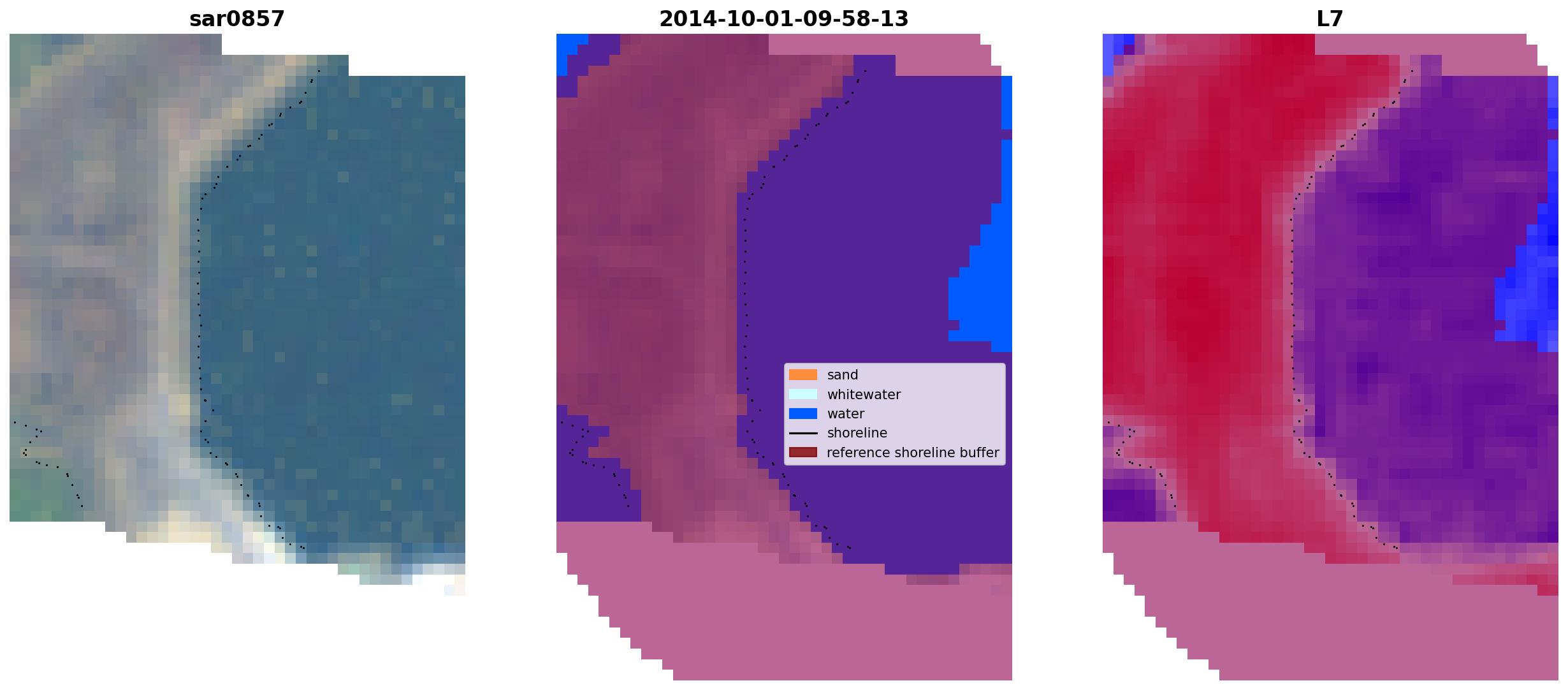 sar0857

2014-10-01-09-58-13

L7

sand
whitewater
water
shoreline
reference shoreline buffer